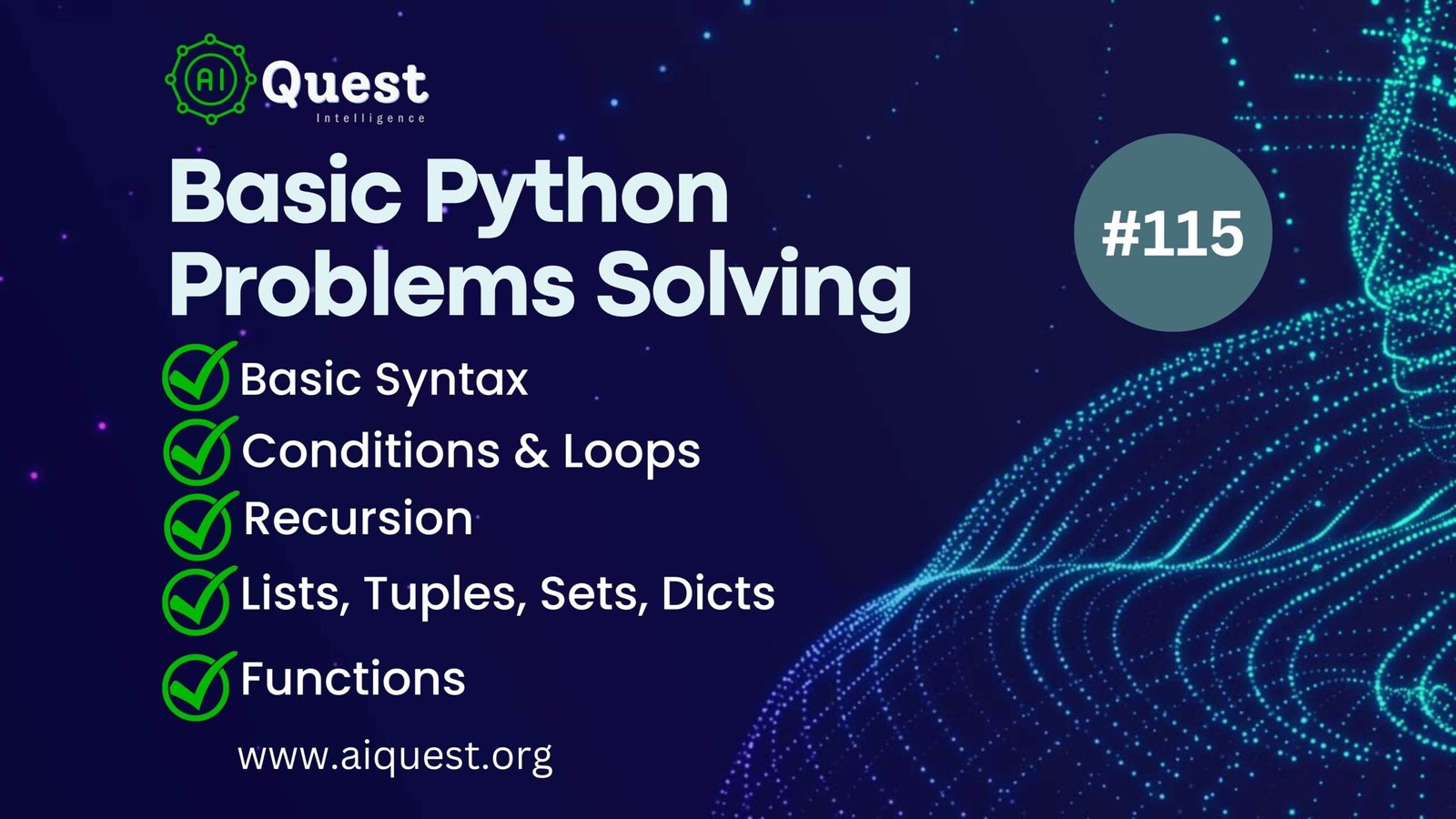 AI Quest
Intelligence

Basic Python Problems Solving

#115

Basic Syntax
Conditions & Loops
Recursion
Lists, Tuples, Sets, Dicts
Functions

www.aiquest.org